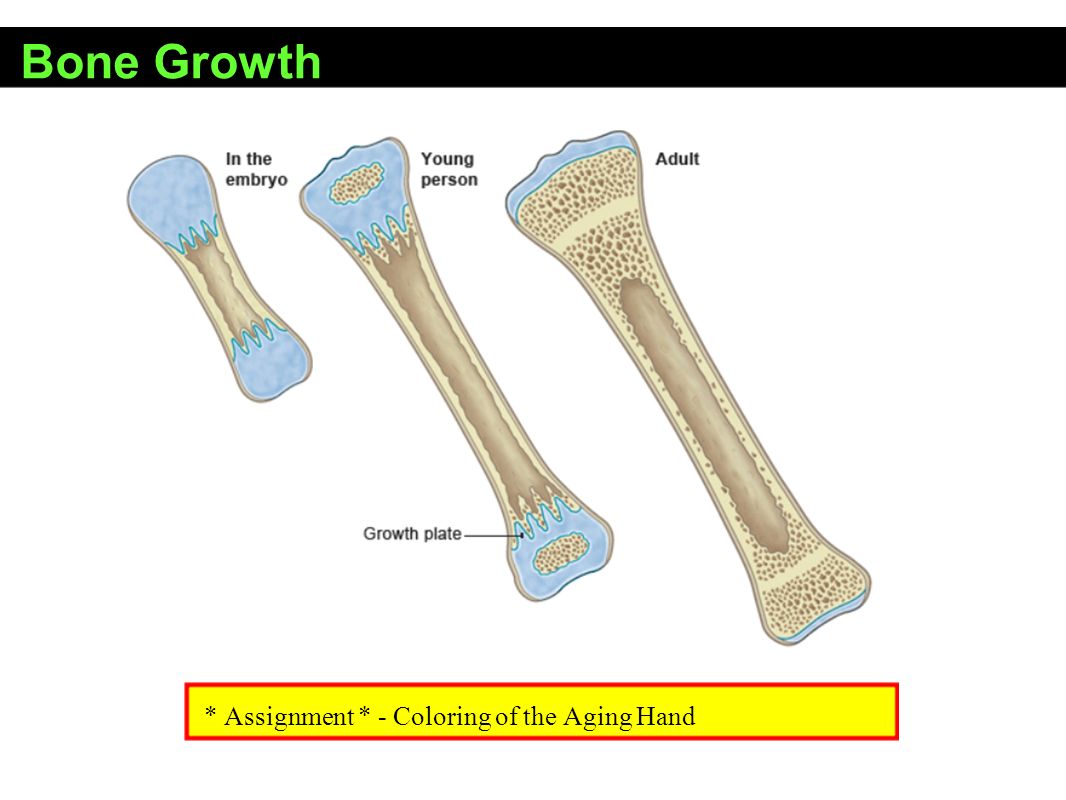 Bone Growth

In the embryo

Young person

Adult

Growth plate

* Assignment * - Coloring of the Aging Hand